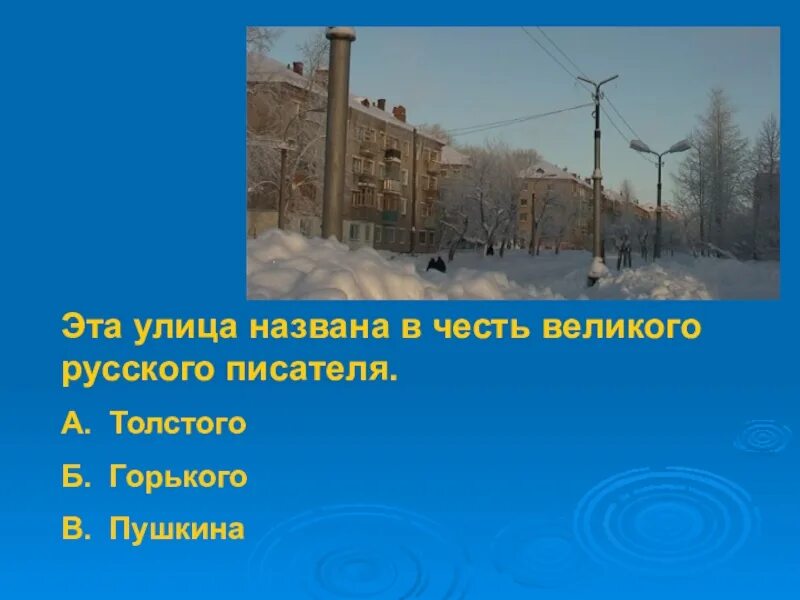 Эта улица названа в честь великого русского писателя.

А. Толстого

Б. Горького

В. Пушкина